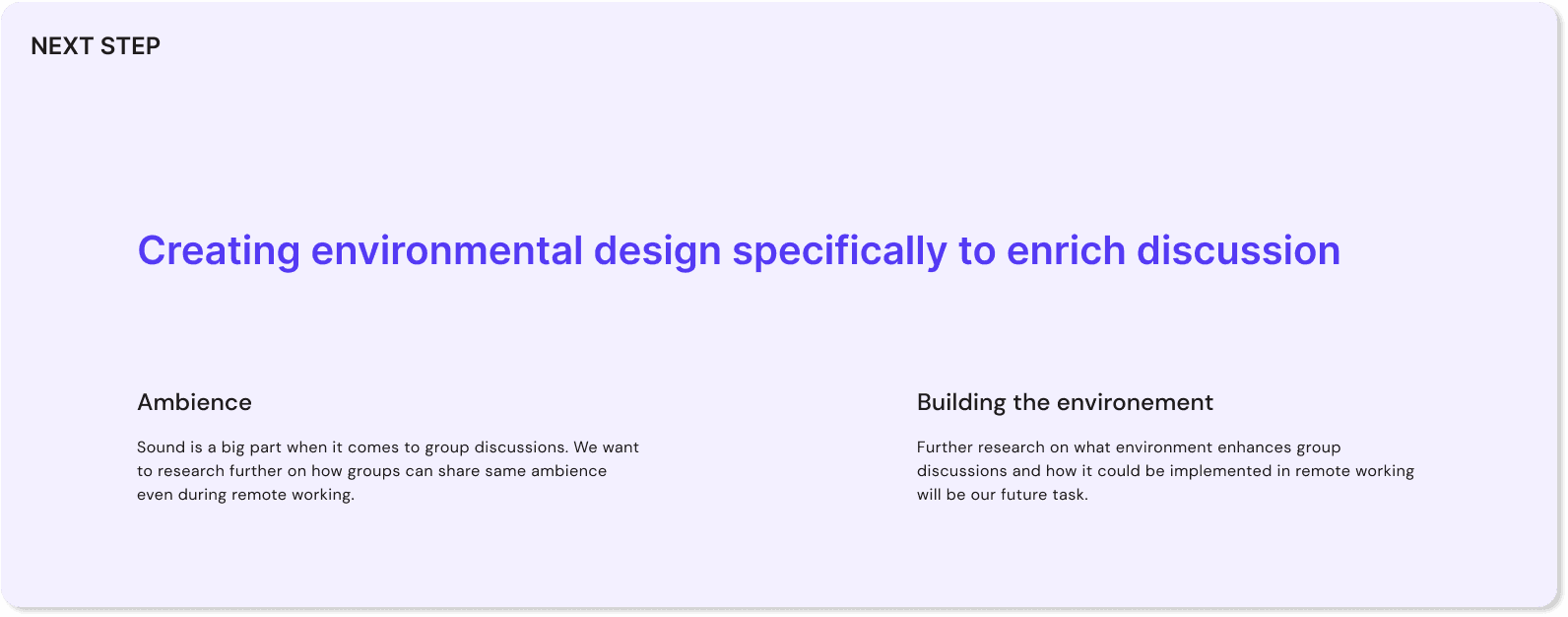 NEXT STEP

Creating environmental design specifically to enrich discussion

Ambience

Sound is a big part when it comes to group discussions. We want to research further on how groups can share same ambience even during remote working.

Building the environement

Further research on what environment enhances group discussions and how it could be implemented in remote working will be our future task.